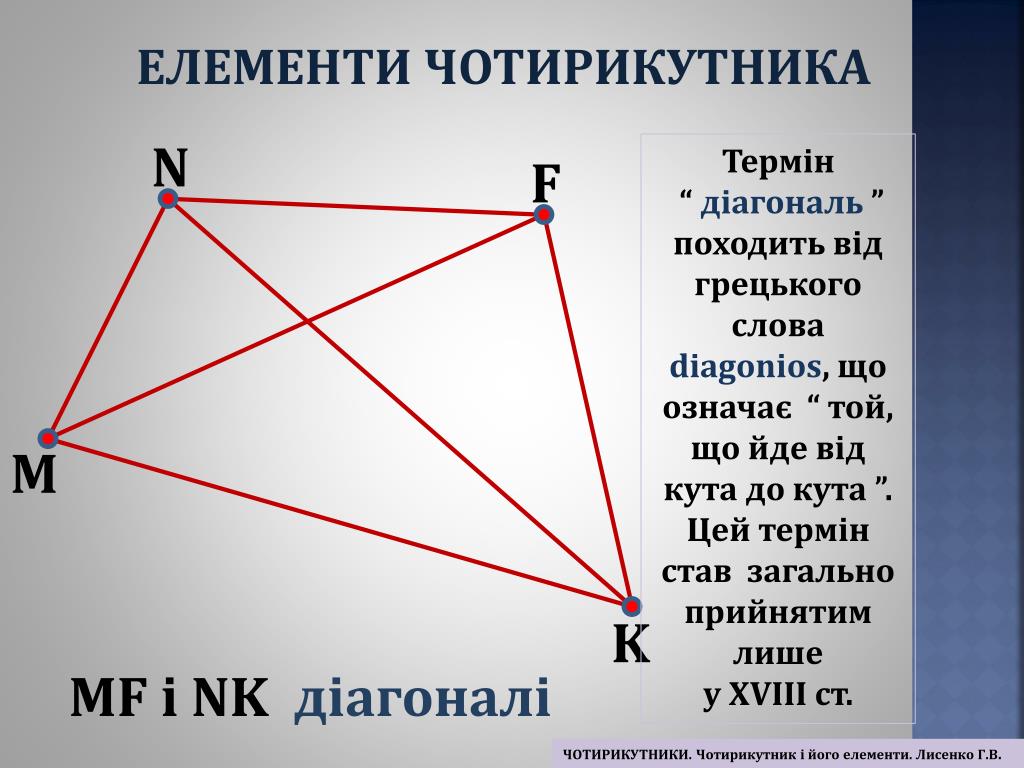 ЕЛЕМЕНТИ ЧОТИРИКУТНИКА

N

F

M

K

MF і NK діагоналі

Термін “ діагональ ” походить від грецького слова diagonios, що означає “ той, що йде від кута до кута ”. Цей термін став загально прийнятим лише у XVIII ст.

ЧОТИРИКУТНИКИ. Чотирикутник і його елементи. Лисенко Г.В.